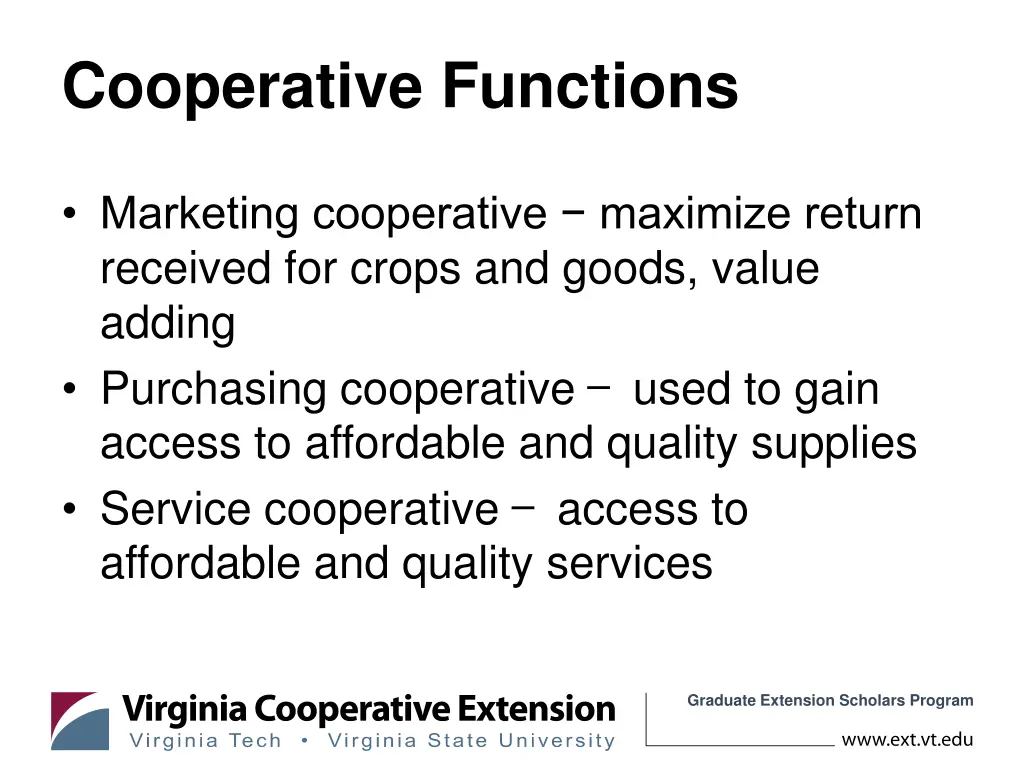 Cooperative Functions

• Marketing cooperative − maximize return received for crops and goods, value adding
• Purchasing cooperative − used to gain access to affordable and quality supplies
• Service cooperative − access to affordable and quality services

Virginia Cooperative Extension
Virginia Tech • Virginia State University

Graduate Extension Scholars Program

www.ext.vt.edu